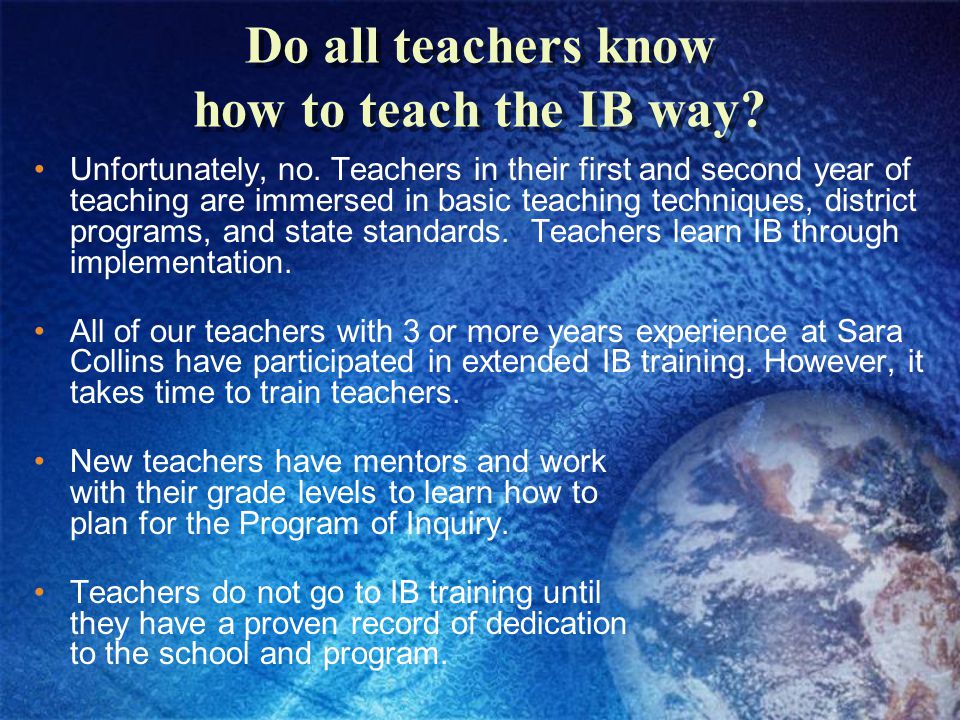 Do all teachers know how to teach the IB way?

• Unfortunately, no. Teachers in their first and second year of teaching are immersed in basic teaching techniques, district programs, and state standards. Teachers learn IB through implementation.

• All of our teachers with 3 or more years experience at Sara Collins have participated in extended IB training. However, it takes time to train teachers.

• New teachers have mentors and work with their grade levels to learn how to plan for the Program of Inquiry.

• Teachers do not go to IB training until they have a proven record of dedication to the school and program.